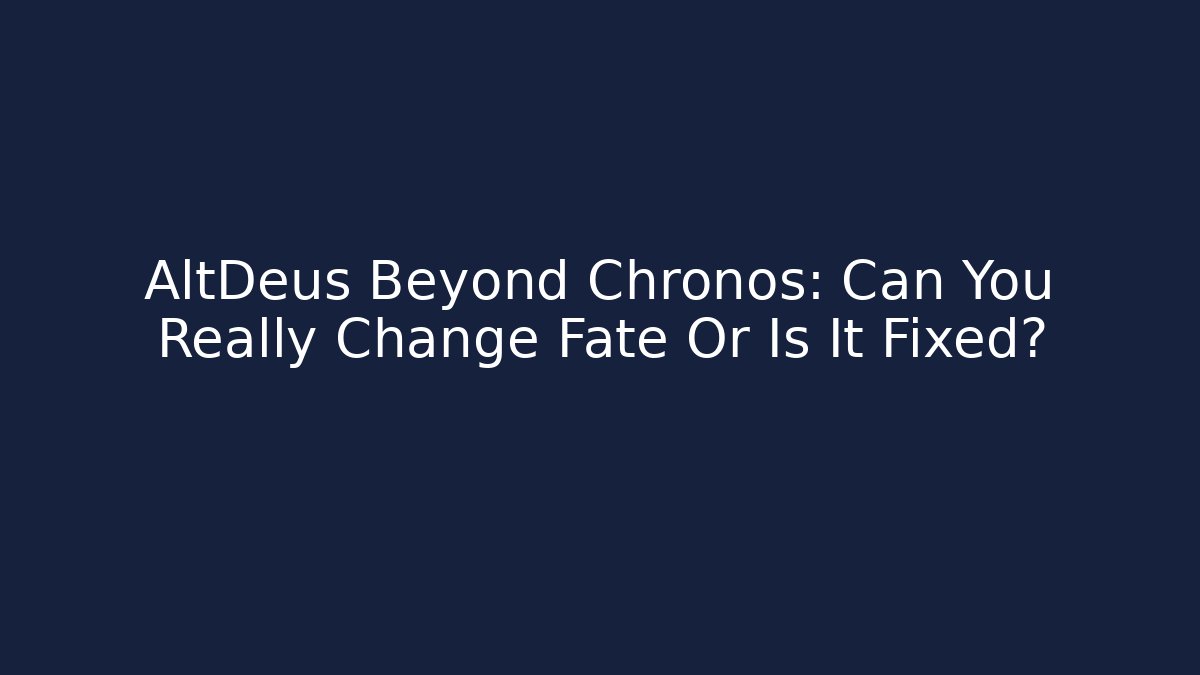 AltDeus Beyond Chronos: Can You Really Change Fate Or Is It Fixed?